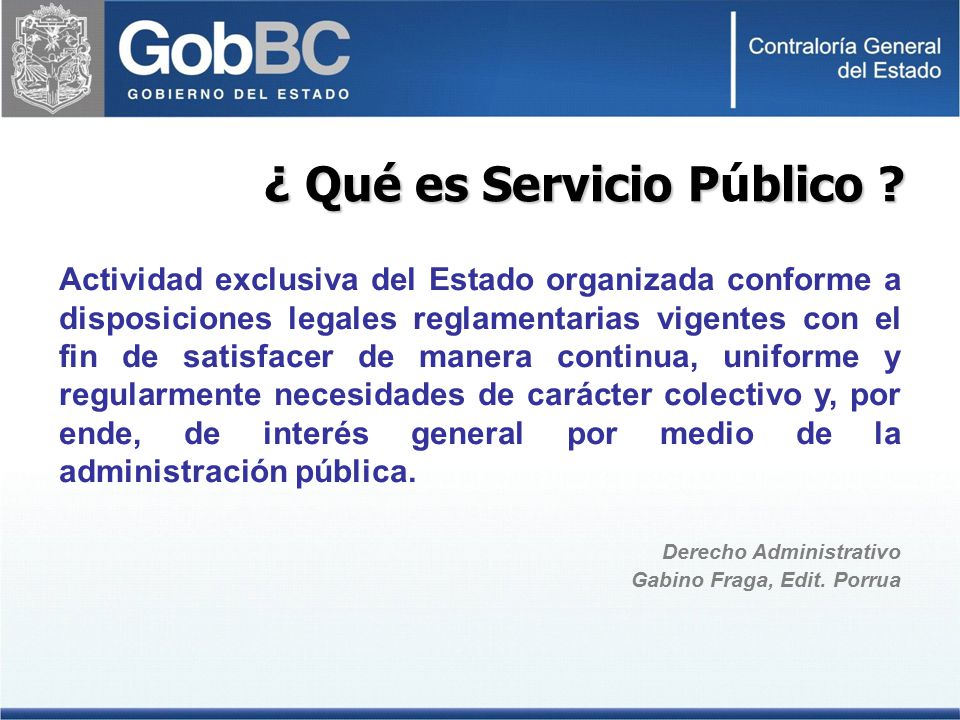 GobBC
GOBIERNO DEL ESTADO

Contraloría General
del Estado

¿ Qué es Servicio Público ?

Actividad exclusiva del Estado organizada conforme a disposiciones legales reglamentarias vigentes con el fin de satisfacer de manera continua, uniforme y regularmente necesidades de carácter colectivo y, por ende, de interés general por medio de la administración pública.

Derecho Administrativo
Gabino Fraga, Edit. Porrua